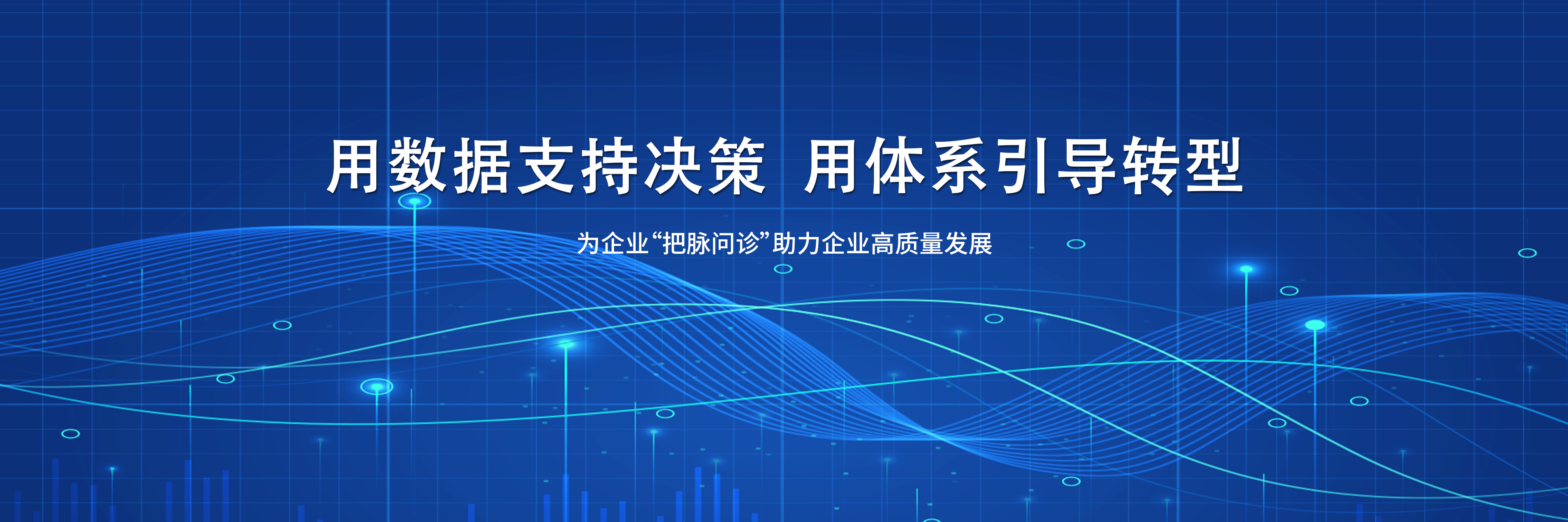 用数据支持决策 用体系引导转型

为企业“把脉问诊”助力企业高质量发展